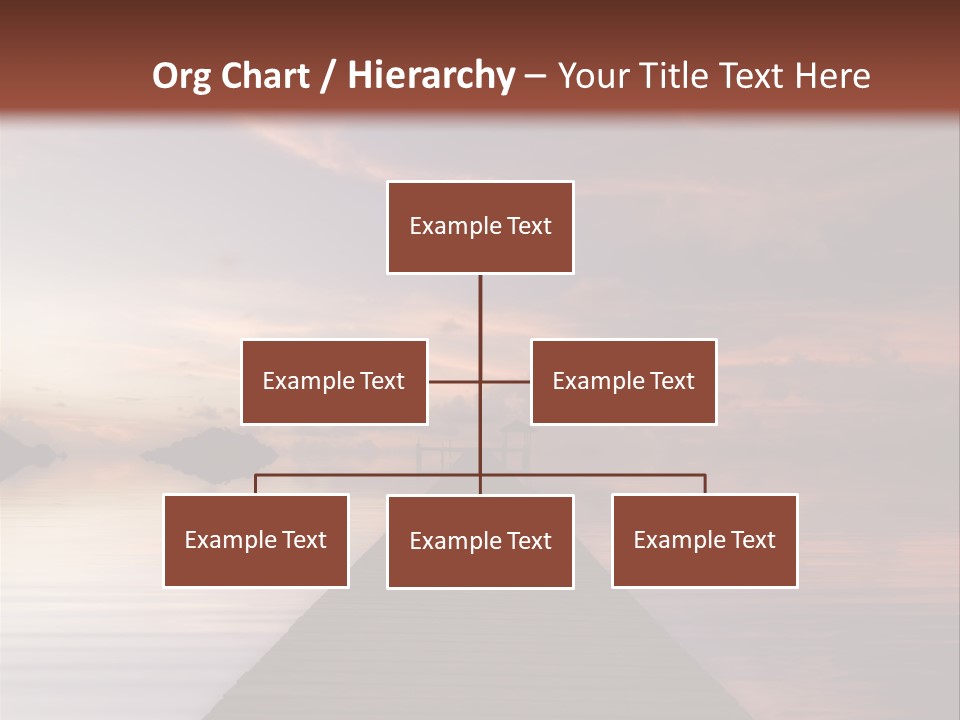 Org Chart / Hierarchy – Your Title Text Here

Example Text

Example Text

Example Text

Example Text

Example Text

Example Text